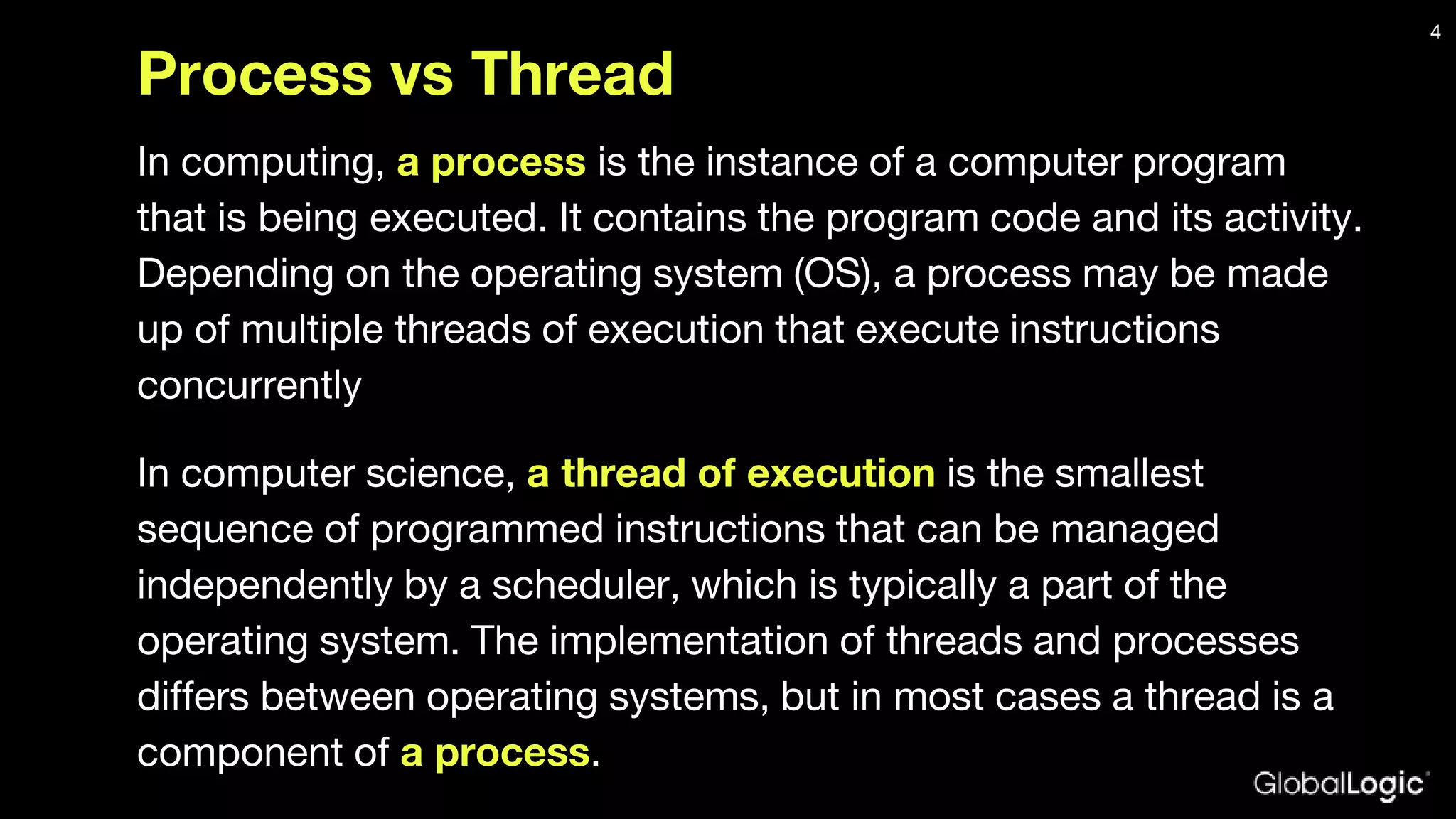 4

Process vs Thread

In computing, a process is the instance of a computer program that is being executed. It contains the program code and its activity. Depending on the operating system (OS), a process may be made up of multiple threads of execution that execute instructions concurrently

In computer science, a thread of execution is the smallest sequence of programmed instructions that can be managed independently by a scheduler, which is typically a part of the operating system. The implementation of threads and processes differs between operating systems, but in most cases a thread is a component of a process.

GlobalLogic